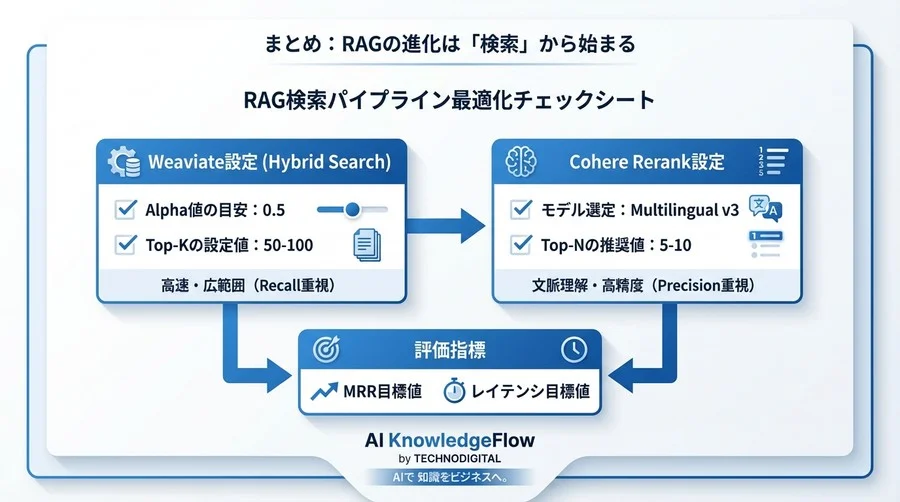 まとめ：RAGの進化は「検索」から始まる

RAG検索パイプライン最適化チェックシート

Weaviate設定 (Hybrid Search)

Alpha値の目安：0.5

Top-Kの設定値：50-100

高速・広範囲（Recall重視）

Cohere Rerank設定

モデル選定：Multilingual v3

Top-Nの推奨値：5-10

文脈理解・高精度（Precision重視）

評価指標

MRR目標値

レイテンシ目標値

AI KnowledgeFlow
by TECHNODIGITAL
AIで 知識をビジネスへ。